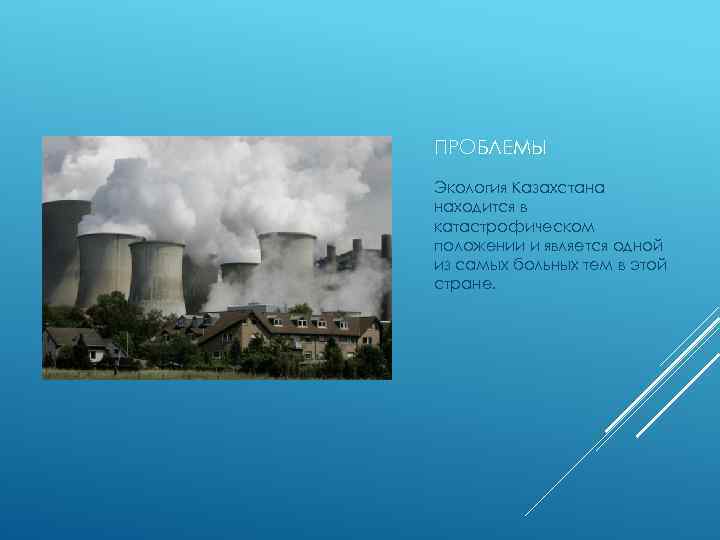 ПРОБЛЕМЫ

Экология Казахстана находится в катастрофическом положении и является одной из самых больных тем в этой стране.